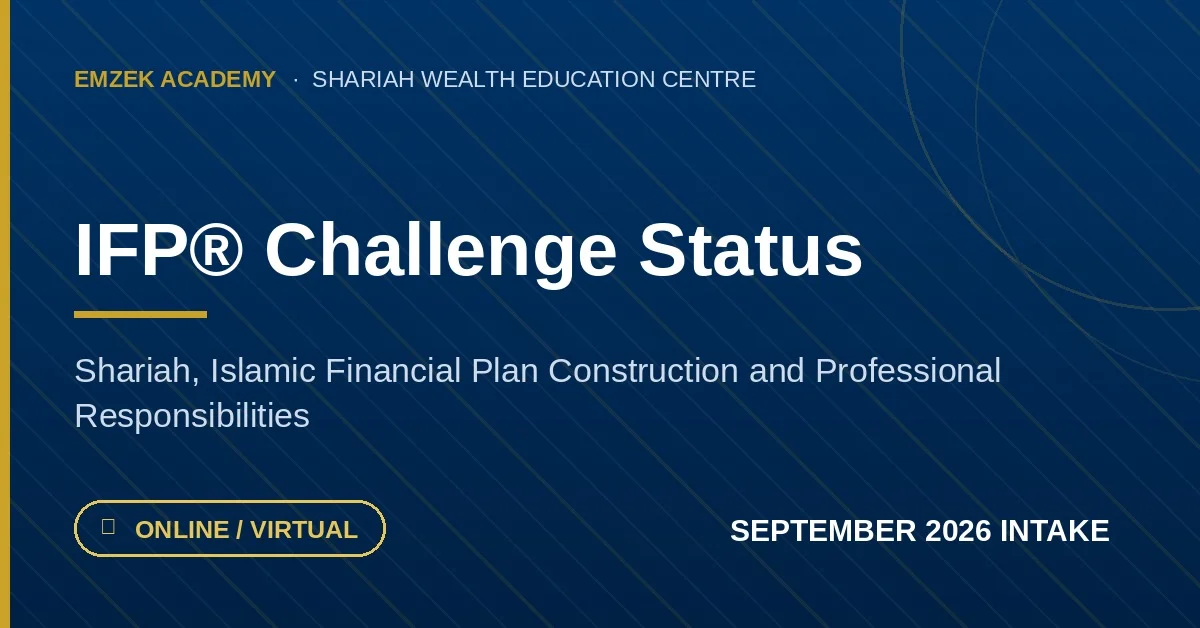 EMZEK ACADEMY · SHARIAH WEALTH EDUCATION CENTRE

IFP® Challenge Status

Shariah, Islamic Financial Plan Construction and Professional Responsibilities

ONLINE / VIRTUAL

SEPTEMBER 2026 INTAKE